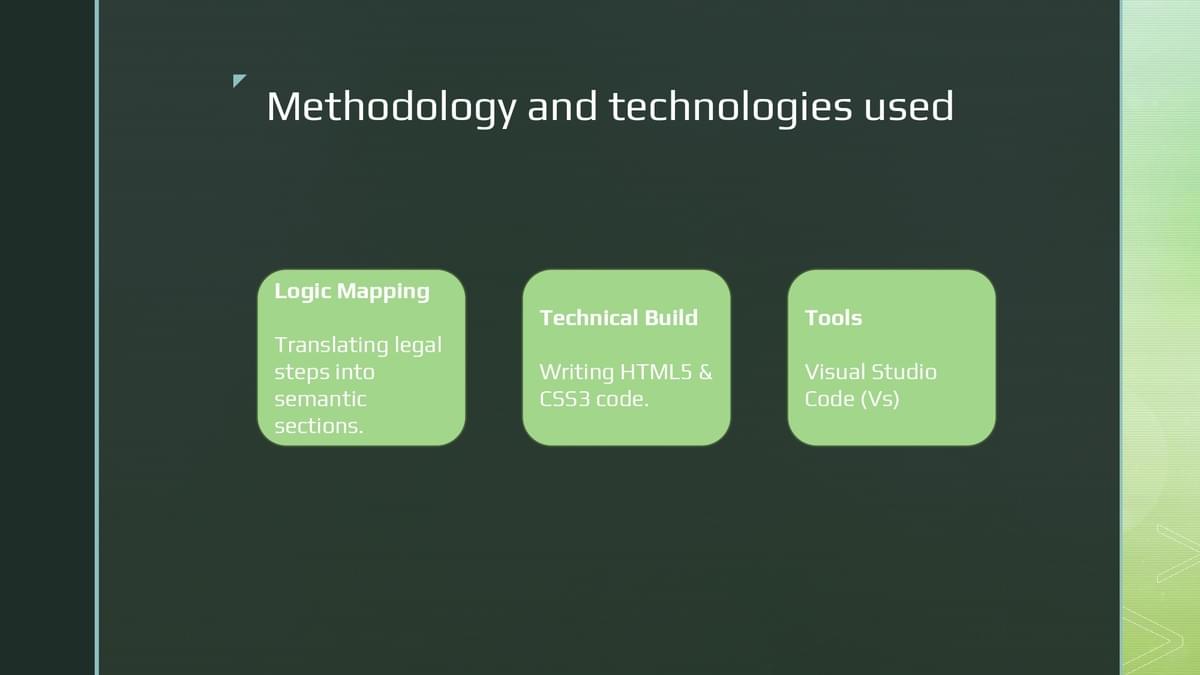 Methodology and technologies used

Logic Mapping

Translating legal steps into semantic sections.

Technical Build

Writing HTML5 & CSS3 code.

Tools

Visual Studio Code (Vs)